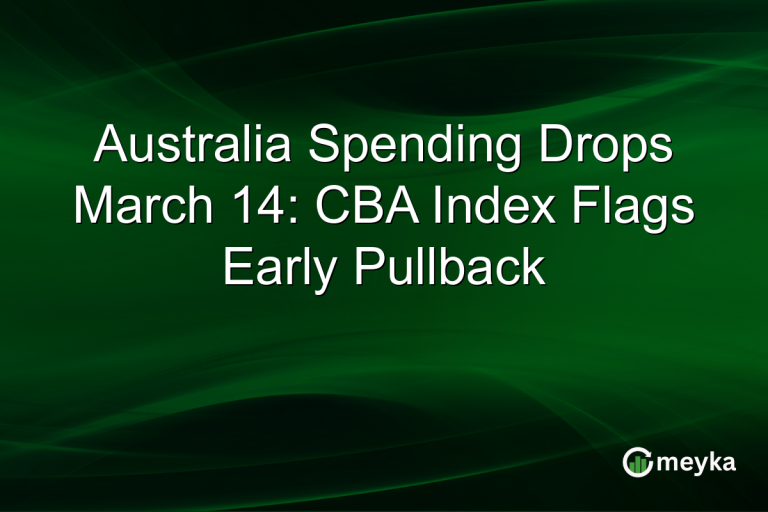 Australia Spending Drops March 14: CBA Index Flags Early Pullback

meyka